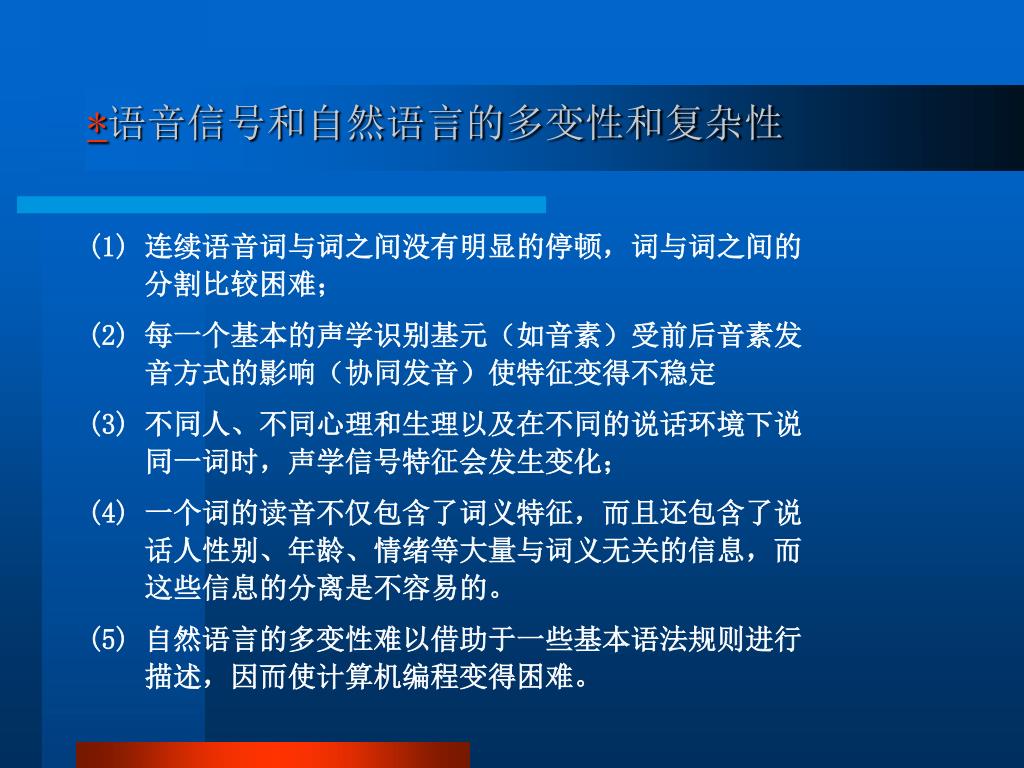 *语音信号和自然语言的多变性和复杂性

(1) 连续语音词与词之间没有明显的停顿，词与词之间的分割比较困难；

(2) 每一个基本的声学识别基元（如音素）受前后音素发音方式的影响（协同发音）使特征变得不稳定

(3) 不同人、不同心理和生理以及在不同的说话环境下说同一词时，声学信号特征会发生变化；

(4) 一个词的读音不仅包含了词义特征，而且还包含了说话人性别、年龄、情绪等大量与词义无关的信息，而这些信息的分离是不容易的。

(5) 自然语言的多变性难以借助于一些基本语法规则进行描述，因而使计算机编程变得困难。